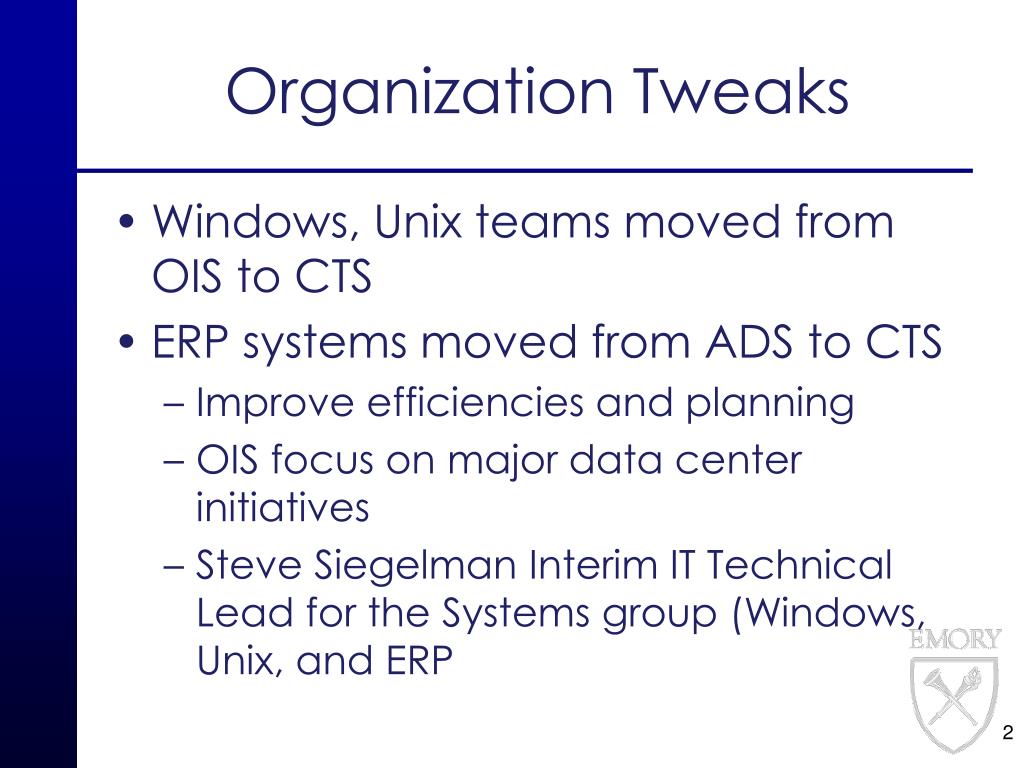 Organization Tweaks

• Windows, Unix teams moved from OIS to CTS
• ERP systems moved from ADS to CTS
– Improve efficiencies and planning
– OIS focus on major data center initiatives
– Steve Siegelman Interim IT Technical Lead for the Systems group (Windows, Unix, and ERP

EMORY

2